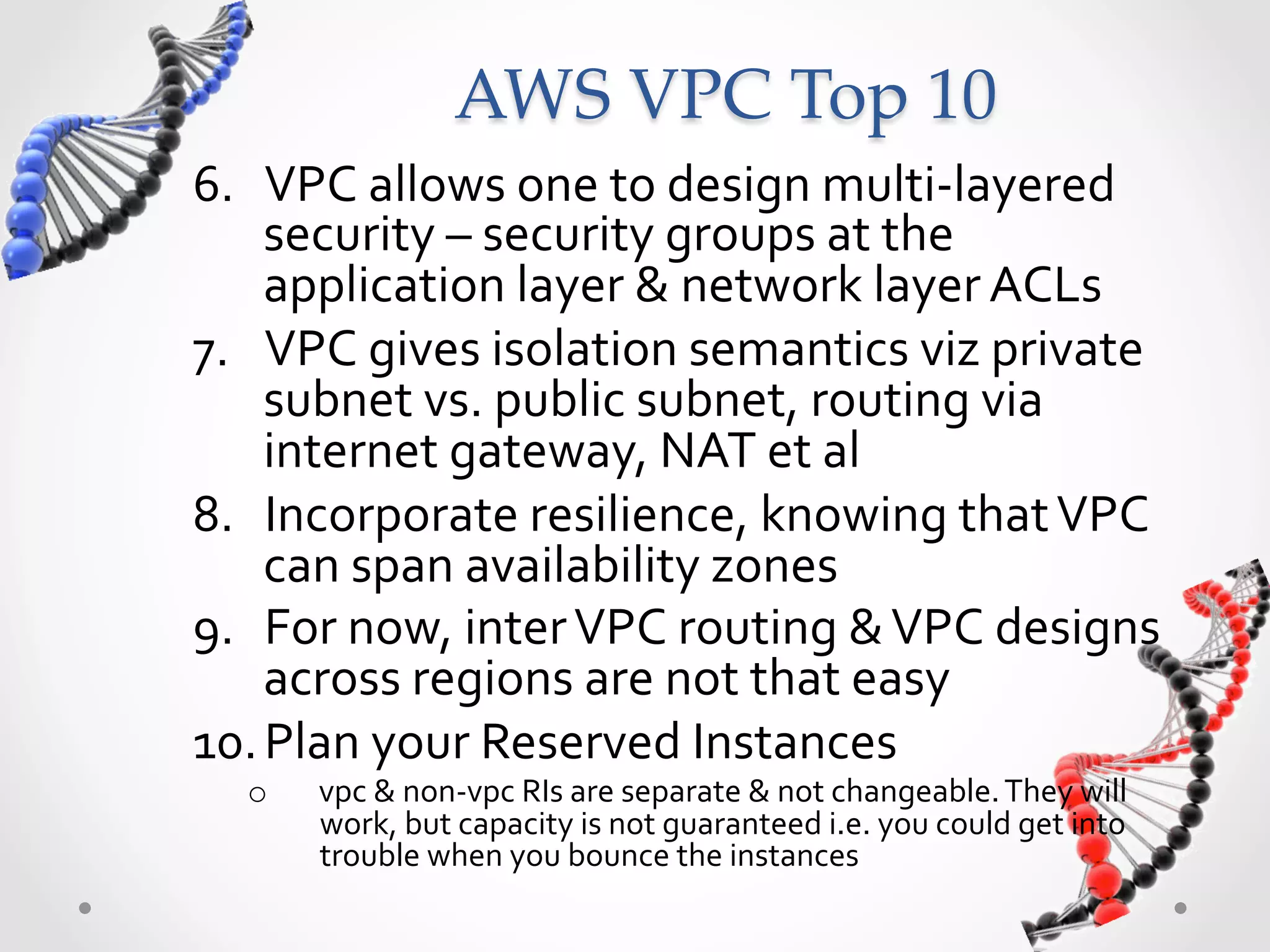 AWS VPC Top 10

6. VPC allows one to design multi-layered security – security groups at the application layer & network layer ACLs
7. VPC gives isolation semantics viz private subnet vs. public subnet, routing via internet gateway, NAT et al
8. Incorporate resilience, knowing that VPC can span availability zones
9. For now, inter VPC routing & VPC designs across regions are not that easy
10. Plan your Reserved Instances
    o vpc & non-vpc RIs are separate & not changeable. They will work, but capacity is not guaranteed i.e. you could get into trouble when you bounce the instances